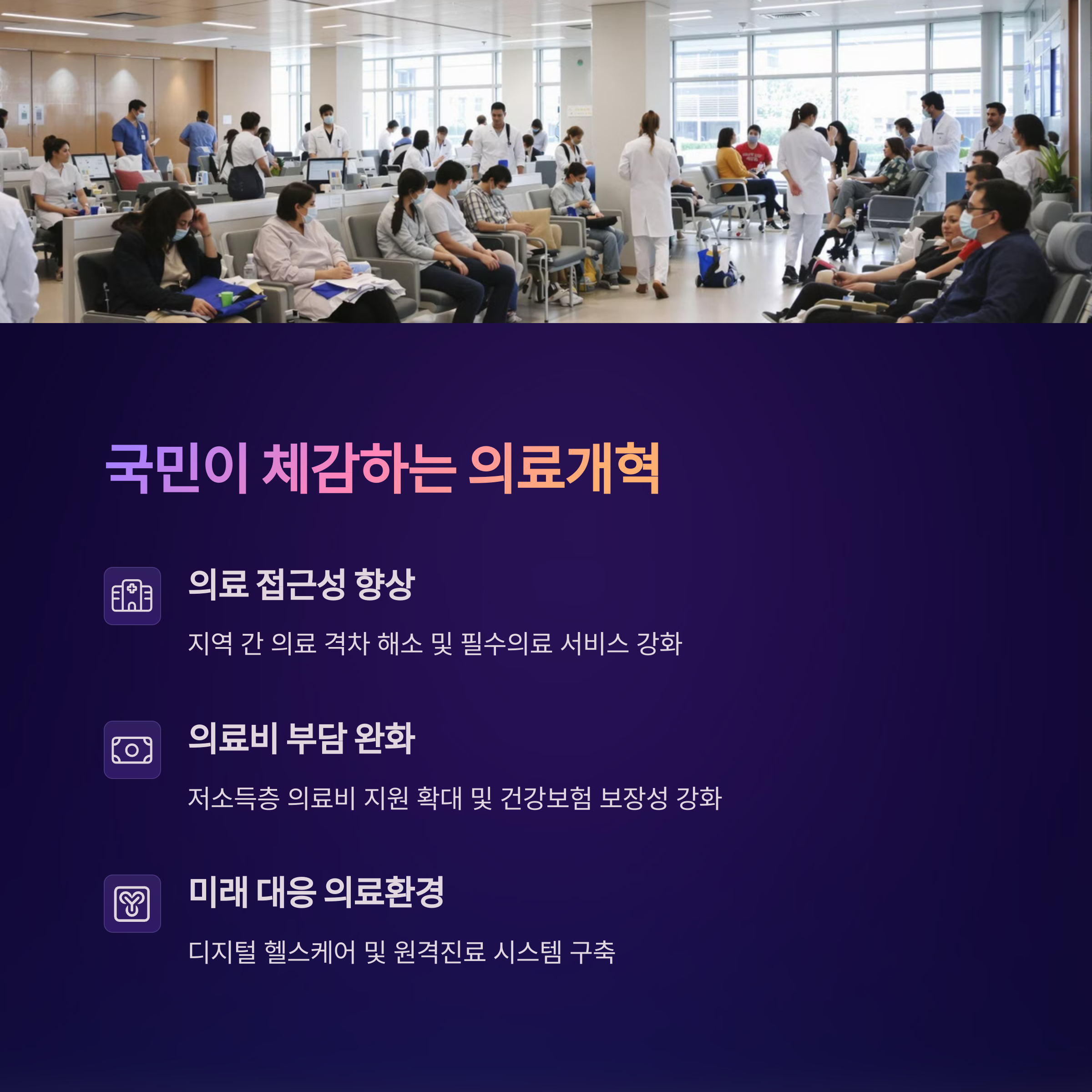 국민이 체감하는 의료개혁

의료 접근성 향상

지역 간 의료 격차 해소 및 필수의료 서비스 강화

의료비 부담 완화

저소득층 의료비 지원 확대 및 건강보험 보장성 강화

미래 대응 의료환경

디지털 헬스케어 및 원격진료 시스템 구축